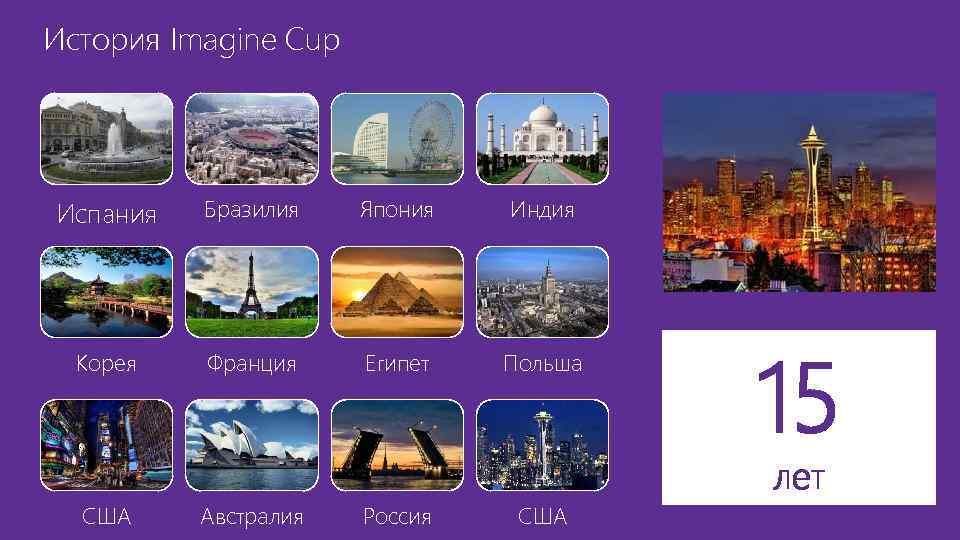 История Imagine Cup

Испания

Бразилия

Япония

Индия

Корея

Франция

Египет

Польша

США

Австралия

Россия

США

15

лет